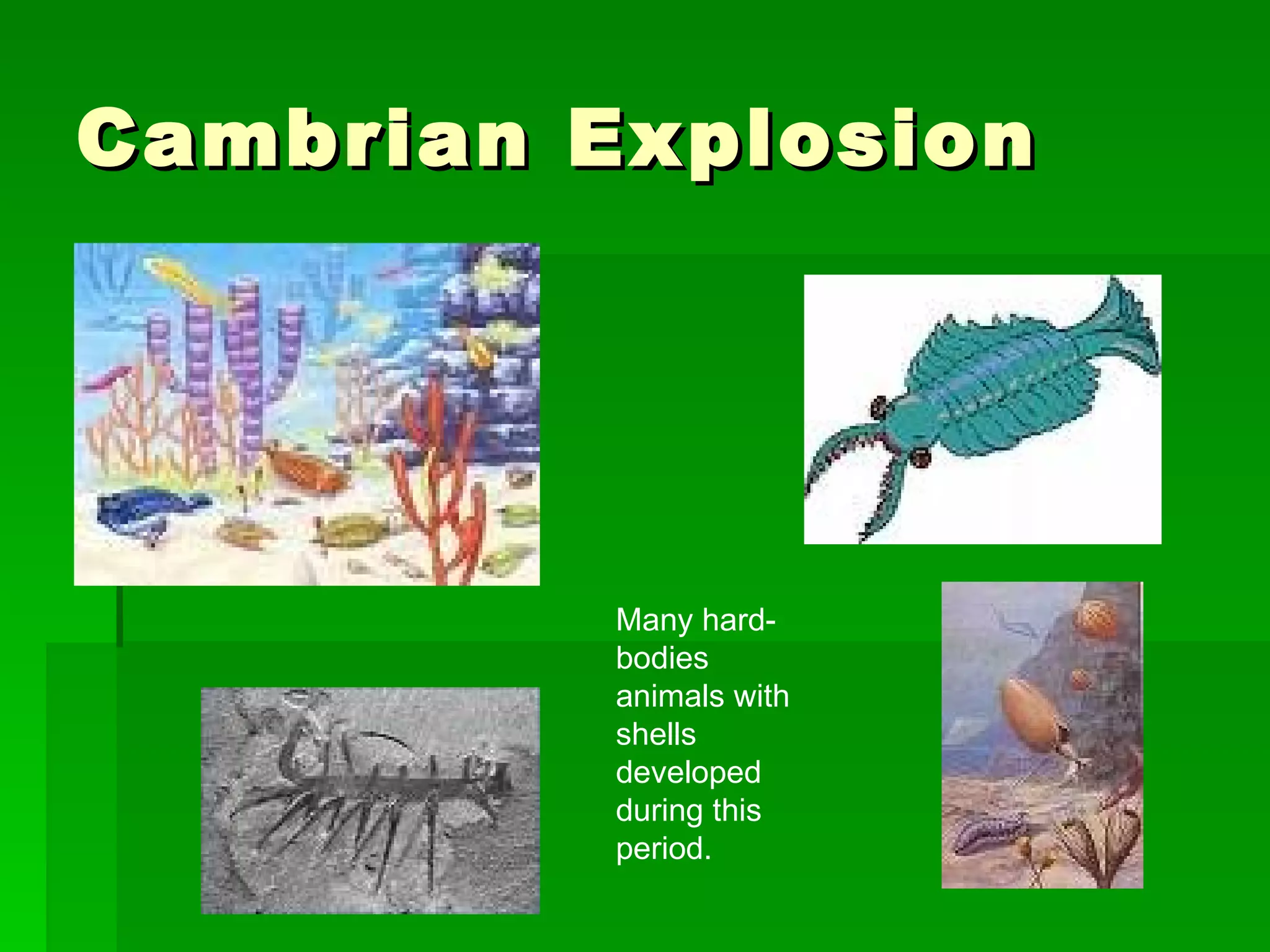 Cambrian Explosion

Many hard-bodies animals with shells developed during this period.